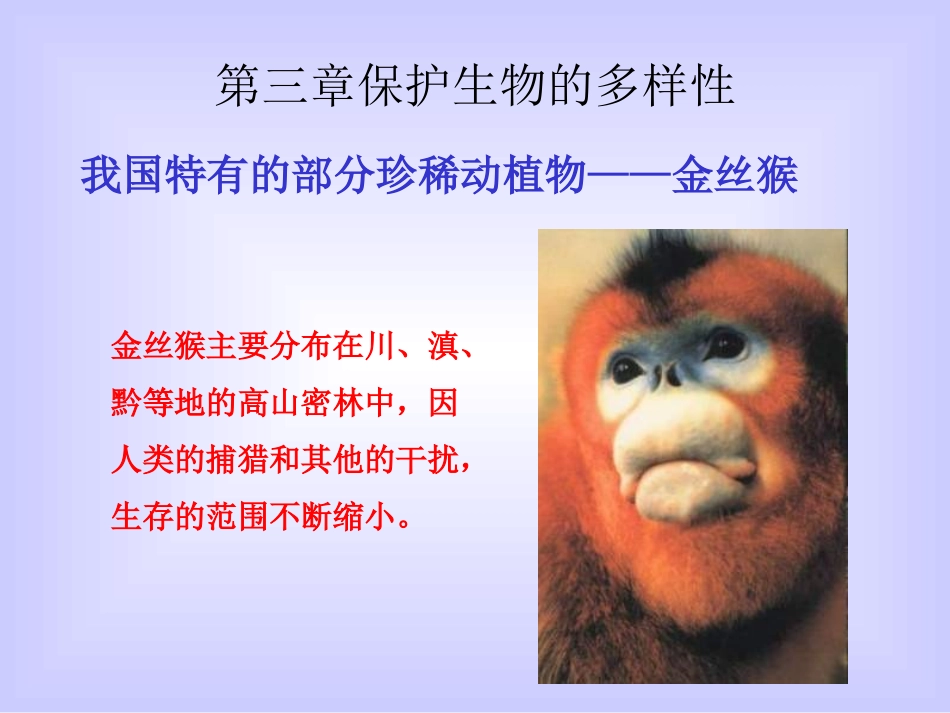 第三章保护生物的多样性

我国特有的部分珍稀动植物——金丝猴

金丝猴主要分布在川、滇、黔等地的高山密林中，因人类的捕猎和其他的干扰，生存的范围不断缩小。